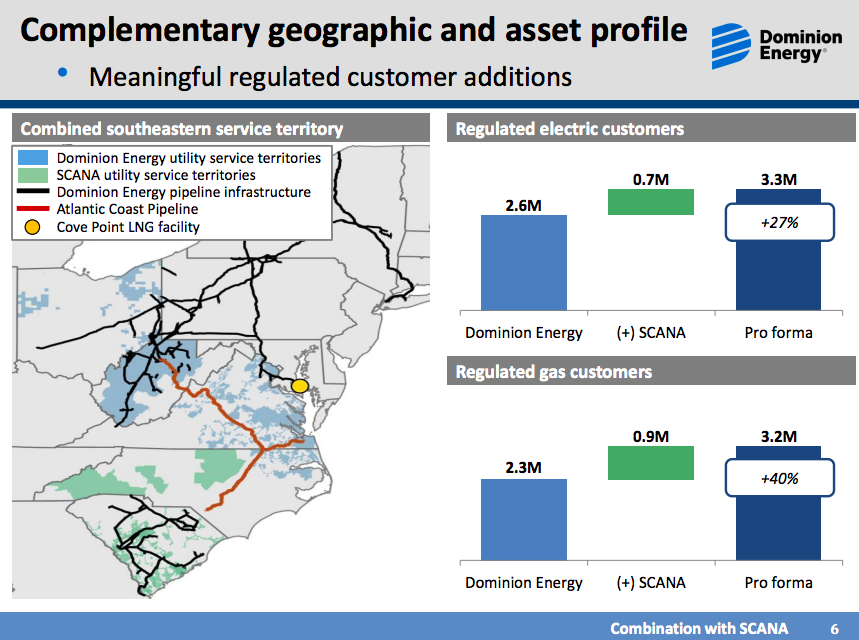 Complementary geographic and asset profile

• Meaningful regulated customer additions

Dominion Energy®

Combined southeastern service territory

Dominion Energy utility service territories
SCANA utility service territories
Dominion Energy pipeline infrastructure
Atlantic Coast Pipeline
Cove Point LNG facility

Regulated electric customers

2.6M
0.7M
3.3M
+27%

Dominion Energy
(+) SCANA
Pro forma

Regulated gas customers

2.3M
0.9M
3.2M
+40%

Dominion Energy
(+) SCANA
Pro forma

Combination with SCANA 6